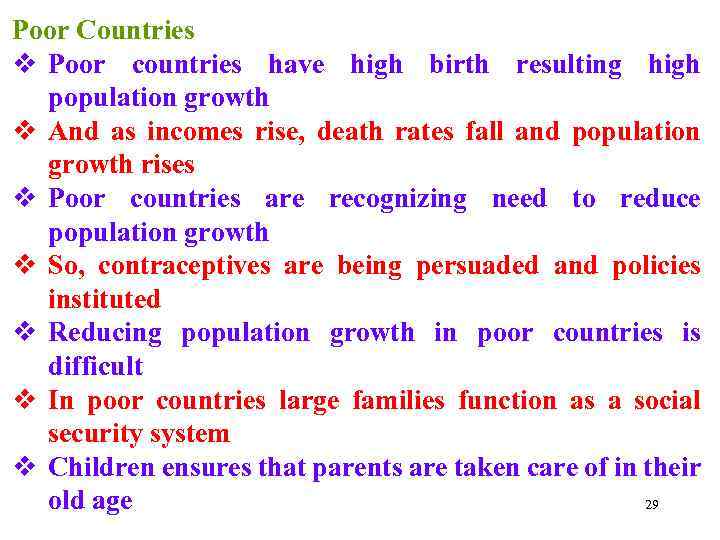 Poor Countries

❖ Poor countries have high birth resulting high population growth

❖ And as incomes rise, death rates fall and population growth rises

❖ Poor countries are recognizing need to reduce population growth

❖ So, contraceptives are being persuaded and policies instituted

❖ Reducing population growth in poor countries is difficult

❖ In poor countries large families function as a social security system

❖ Children ensures that parents are taken care of in their old age

29